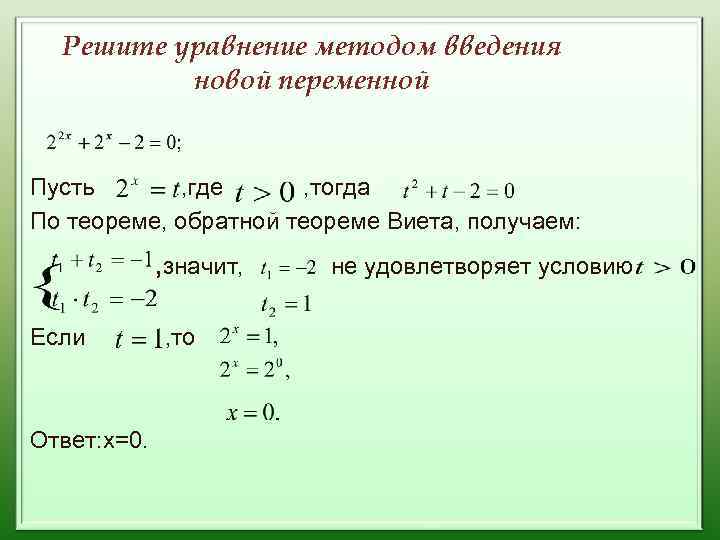 Решите уравнение методом введения новой переменной

$2^{2x} + 2^x - 2 = 0;$

Пусть $2^x = t$,где $t > 0$ ,тогда $t^2 + t - 2 = 0$

По теореме, обратной теореме Виета, получаем:

$\begin{cases} t_1 + t_2 = -1 \\ t_1 \cdot t_2 = -2 \end{cases}$,значит, $t_1 = -2$ не удовлетворяет условию $t > 0$

$t_2 = 1$

Если $t = 1$,то $2^x = 1,$

$2^x = 2^0,$

$x = 0.$

Ответ:x=0.